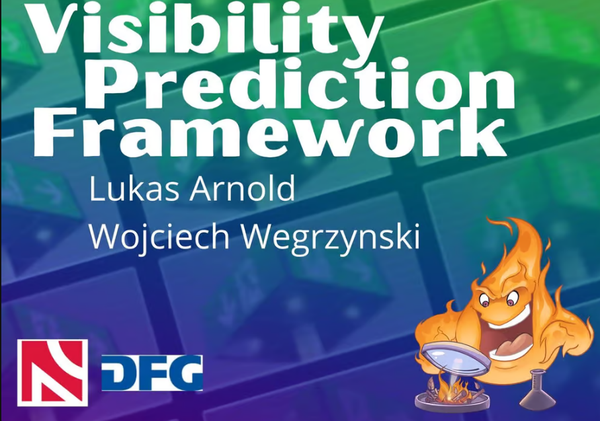 Visibility Prediction Framework

Lukas Arnold

Wojciech Wegrzynski

DFG